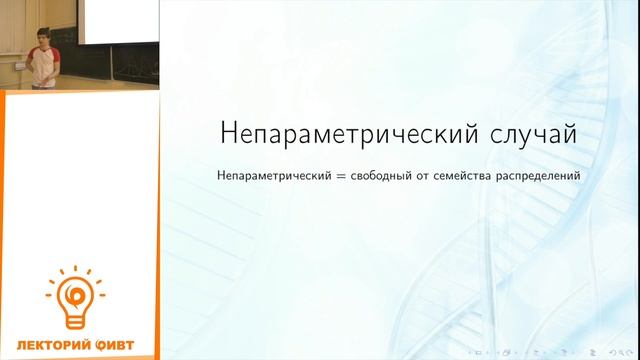 Непараметрический случай

Непараметрический = свободный от семейства распределений

ЛЕКТОРИЙ ФИВТ